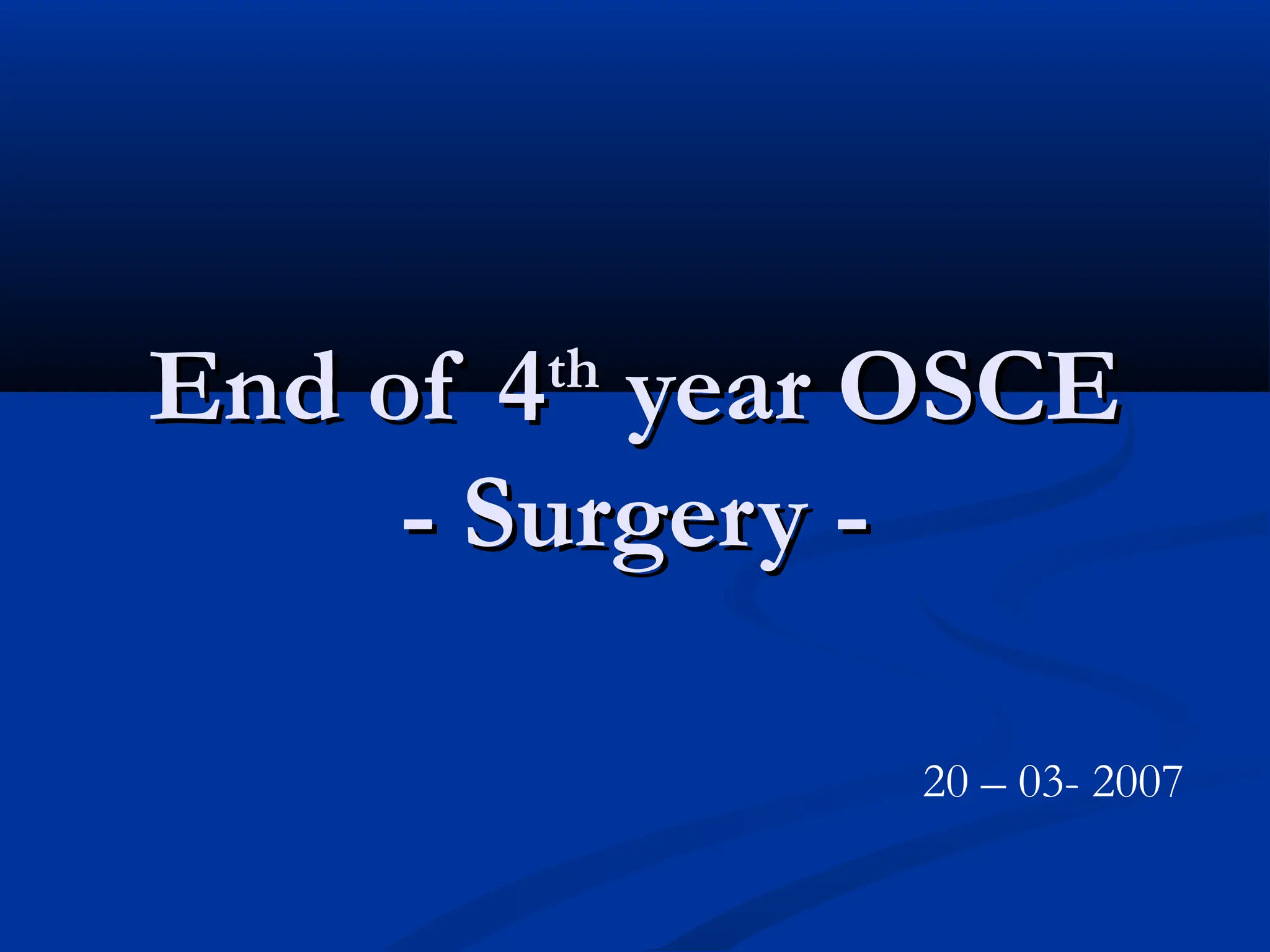 End of 4th year OSCE
- Surgery -

20 – 03- 2007